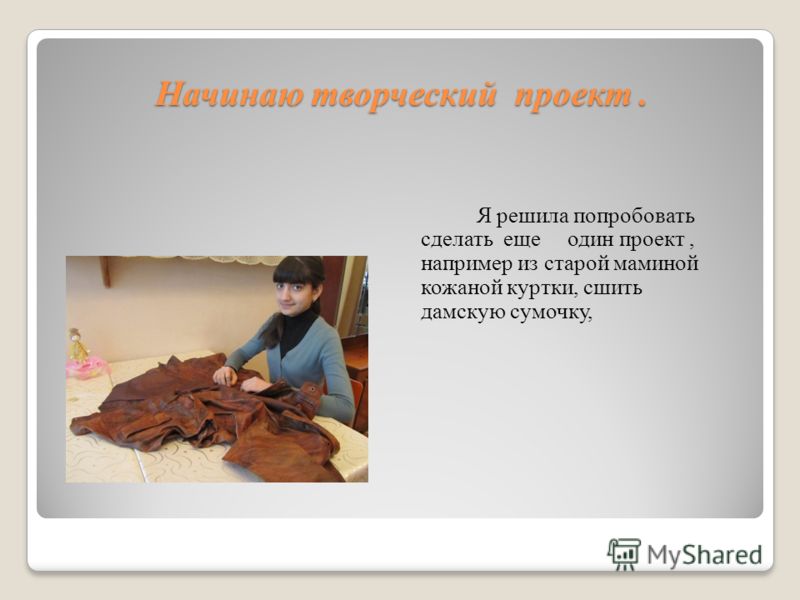 Начинаю творческий проект .

Я решила попробовать сделать еще один проект , например из старой маминой кожаной куртки, сшить дамскую сумочку,

MyShared